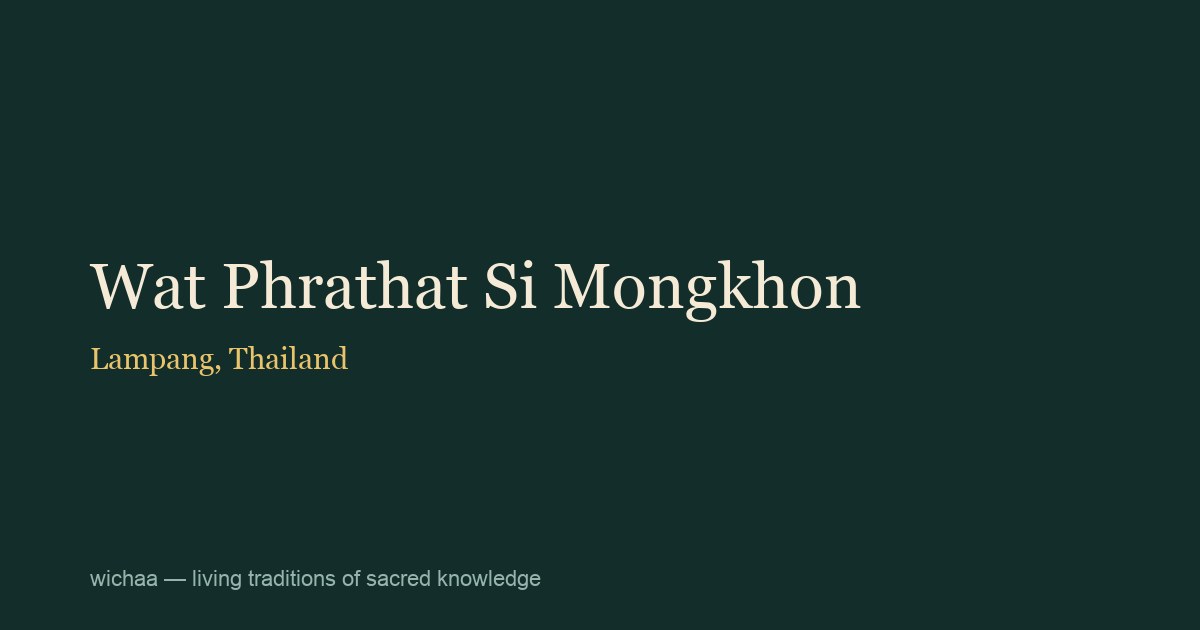 Wat Phrathat Si Mongkhon

Lampang, Thailand

wichaa — living traditions of sacred knowledge